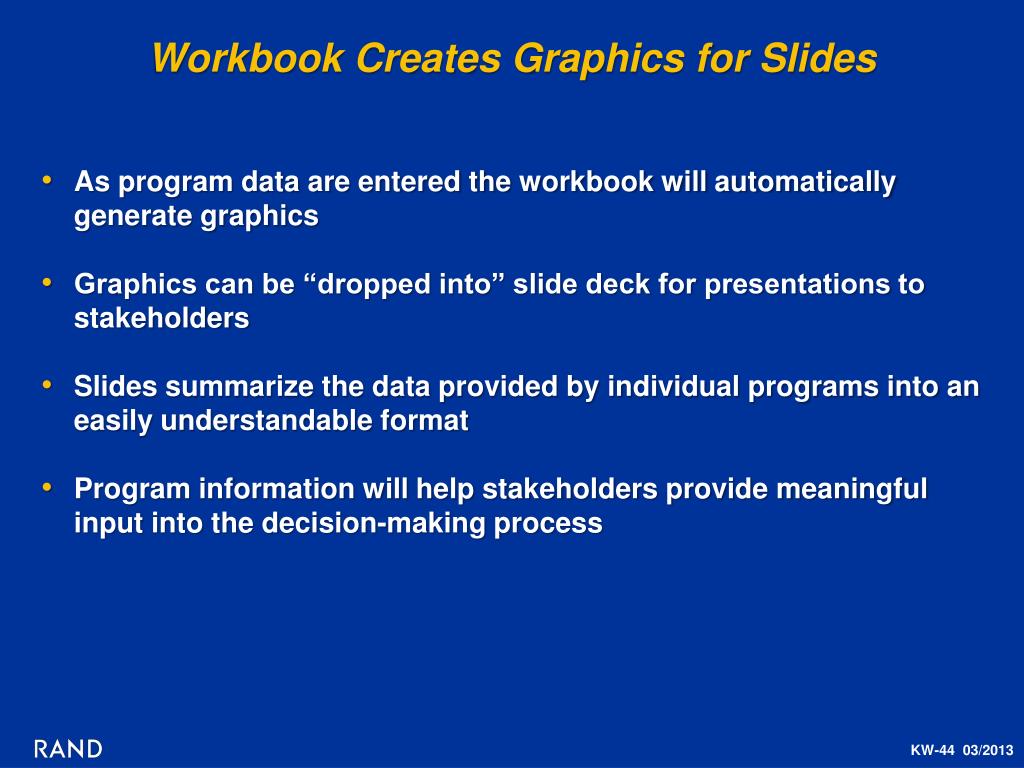 Workbook Creates Graphics for Slides

• As program data are entered the workbook will automatically generate graphics

• Graphics can be “dropped into” slide deck for presentations to stakeholders

• Slides summarize the data provided by individual programs into an easily understandable format

• Program information will help stakeholders provide meaningful input into the decision-making process

RAND

KW-44 03/2013